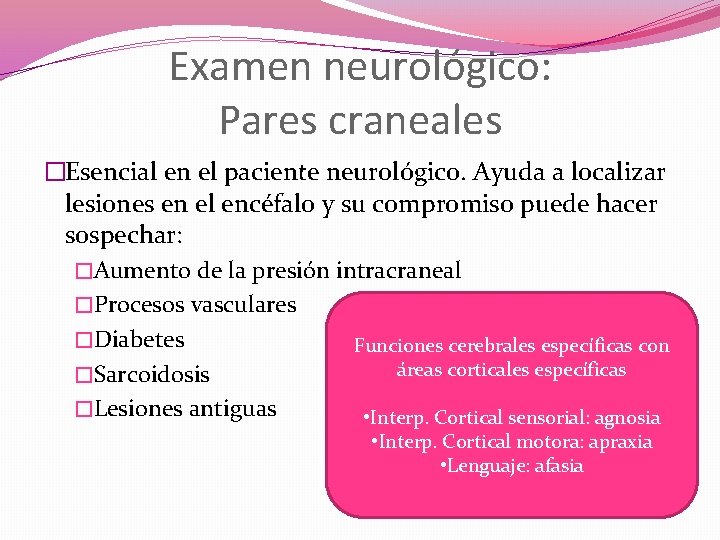 Examen neurológico:
Pares craneales

□Esencial en el paciente neurológico. Ayuda a localizar lesiones en el encéfalo y su compromiso puede hacer sospechar:

□Aumento de la presión intracraneal
□Procesos vasculares
□Diabetes
□Sarcoidosis
□Lesiones antiguas

Funciones cerebrales específicas con áreas corticales específicas

•Interp. Cortical sensorial: agnosia
•Interp. Cortical motora: apraxia
•Lenguaje: afasia